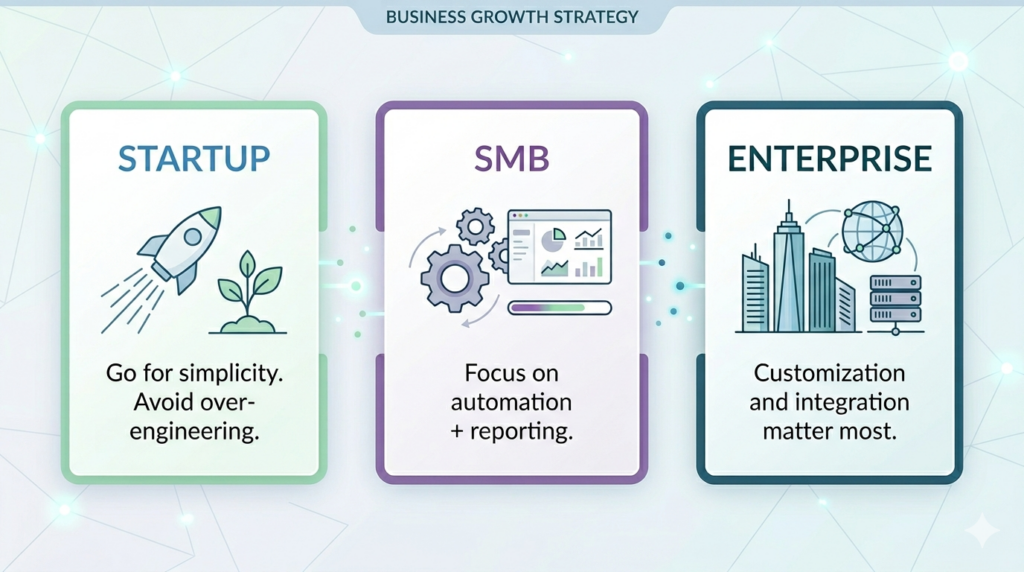 BUSINESS GROWTH STRATEGY

STARTUP

Go for simplicity. Avoid over-engineering.

SMB

Focus on automation + reporting.

ENTERPRISE

Customization and integration matter most.